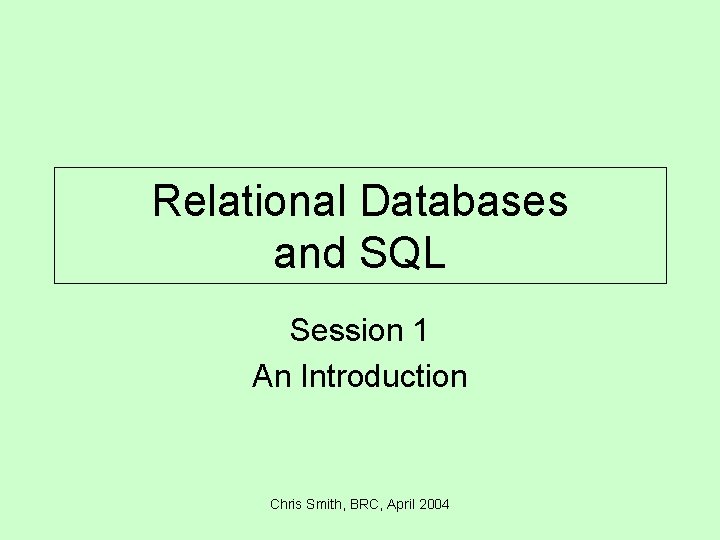 Relational Databases and SQL

Session 1

An Introduction

Chris Smith, BRC, April 2004